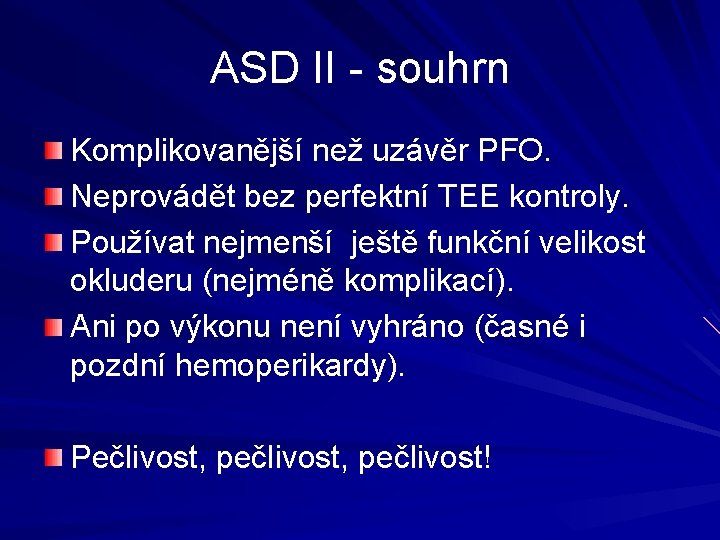 ASD II - souhrn

Komplikovanější než uzávěr PFO.

Neprovádět bez perfektní TEE kontroly.

Používat nejmenší ještě funkční velikost okluderu (nejméně komplikací).

Ani po výkonu není vyhráno (časné i pozdní hemoperikardy).

Pečlivost, pečlivost, pečlivost!